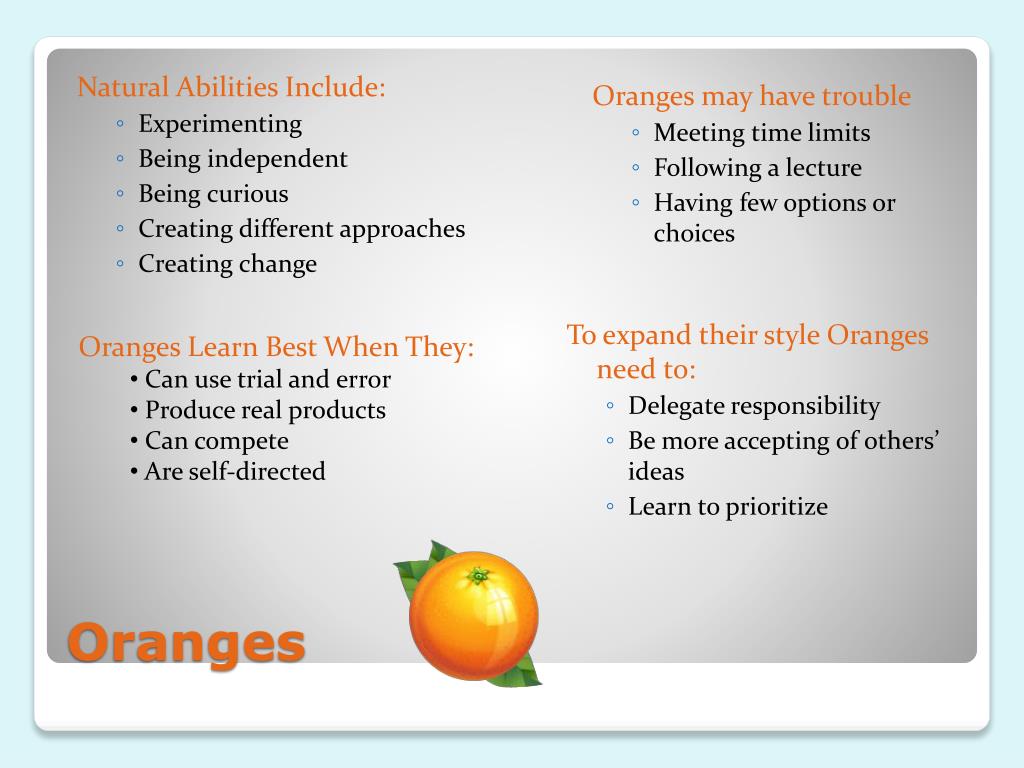 Natural Abilities Include:
◦ Experimenting
◦ Being independent
◦ Being curious
◦ Creating different approaches
◦ Creating change

Oranges Learn Best When They:
• Can use trial and error
• Produce real products
• Can compete
• Are self-directed

Oranges may have trouble
◦ Meeting time limits
◦ Following a lecture
◦ Having few options or choices

To expand their style Oranges need to:
◦ Delegate responsibility
◦ Be more accepting of others' ideas
◦ Learn to prioritize

Oranges